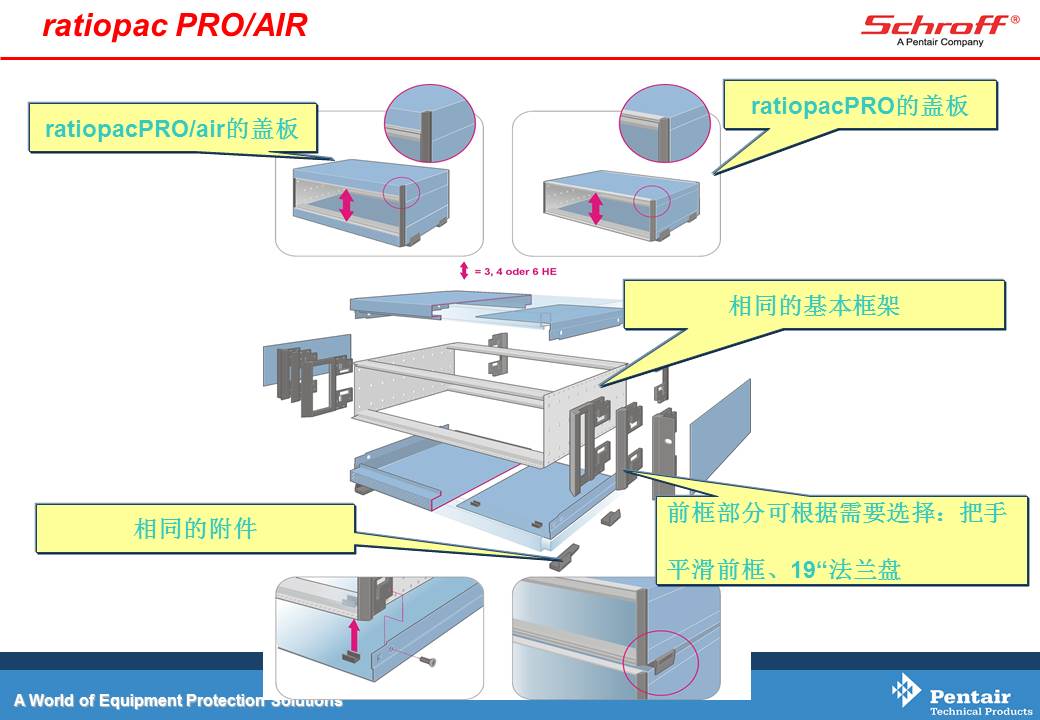 ratiopac PRO/AIR

Schroff®
A Pentair Company

ratiopacPRO/air的盖板

ratiopacPRO的盖板

= 3, 4 oder 6 HE

相同的基本框架

相同的附件

前框部分可根据需要选择：把手

平滑前框、19“法兰盘

A World of Equipment Protection Solutions

Pentair
Technical Products